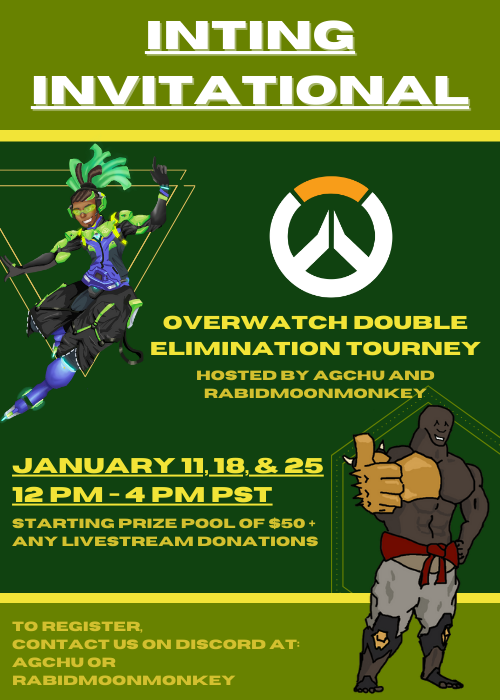 INTING INVITATIONAL

OVERWATCH DOUBLE ELIMINATION TOURNEY

HOSTED BY AGCHU AND RABIDMOONMONKEY

JANUARY 11, 18, & 25

12 PM - 4 PM PST

STARTING PRIZE POOL OF $50 + ANY LIVESTREAM DONATIONS

TO REGISTER, CONTACT US ON DISCORD AT: AGCHU OR RABIDMOONMONKEY